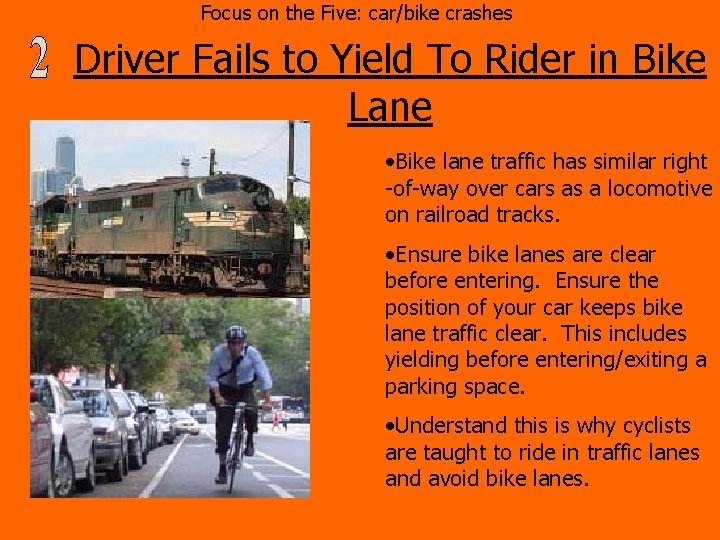 Focus on the Five: car/bike crashes

2 Driver Fails to Yield To Rider in Bike Lane

•Bike lane traffic has similar right -of-way over cars as a locomotive on railroad tracks.

•Ensure bike lanes are clear before entering. Ensure the position of your car keeps bike lane traffic clear. This includes yielding before entering/exiting a parking space.

•Understand this is why cyclists are taught to ride in traffic lanes and avoid bike lanes.